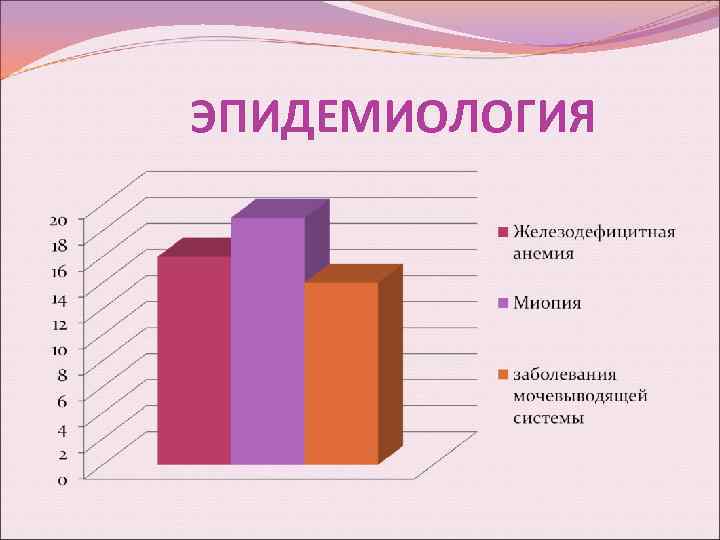 ЭПИДЕМИОЛОГИЯ

20
18
16
14
12
10
8
6
4
2
0

Железодефицитная анемия

Миопия

заболевания мочевыводящей системы